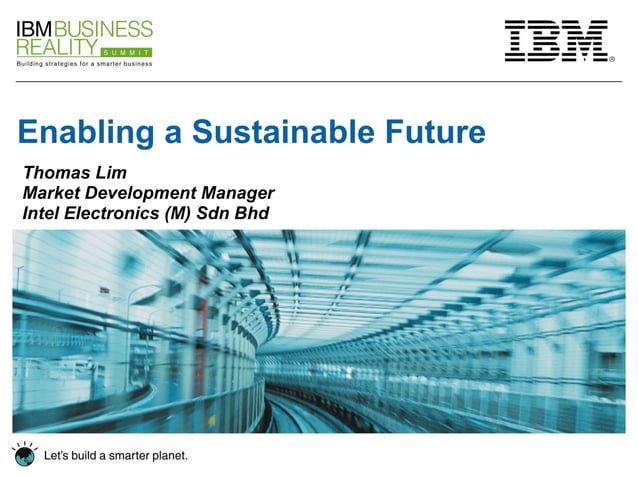 IBM BUSINESS REALITY SUMMIT
Building strategies for a smarter business

IBM®

Enabling a Sustainable Future

Thomas Lim
Market Development Manager
Intel Electronics (M) Sdn Bhd

Let's build a smarter planet.